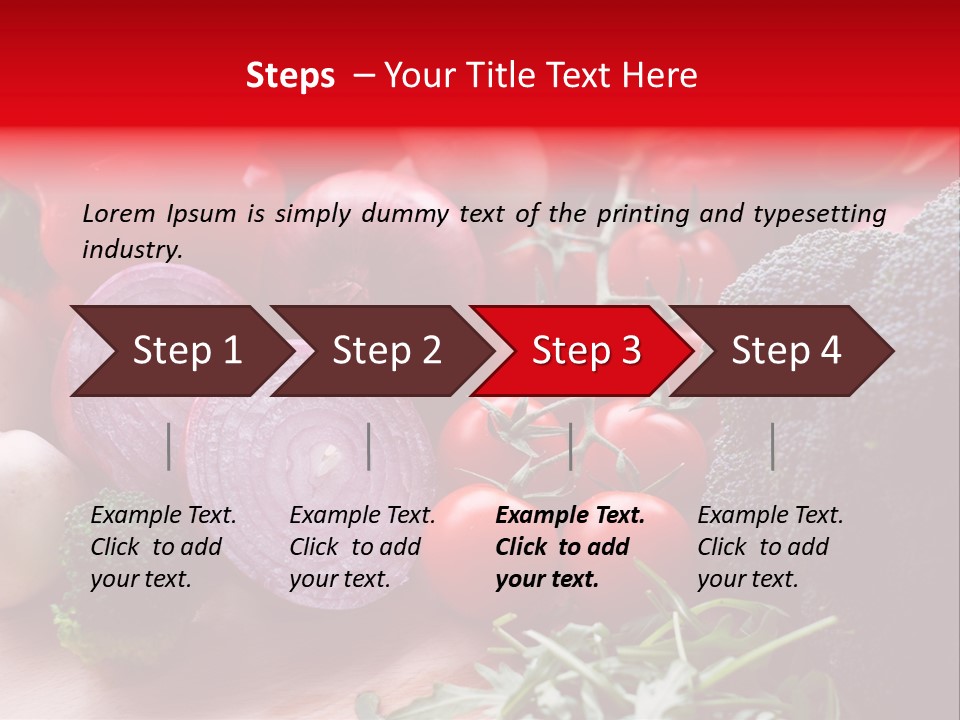 Steps – Your Title Text Here

Lorem Ipsum is simply dummy text of the printing and typesetting industry.

Step 1

Step 2

Step 3

Step 4

Example Text. Click to add your text.

Example Text. Click to add your text.

Example Text. Click to add your text.

Example Text. Click to add your text.